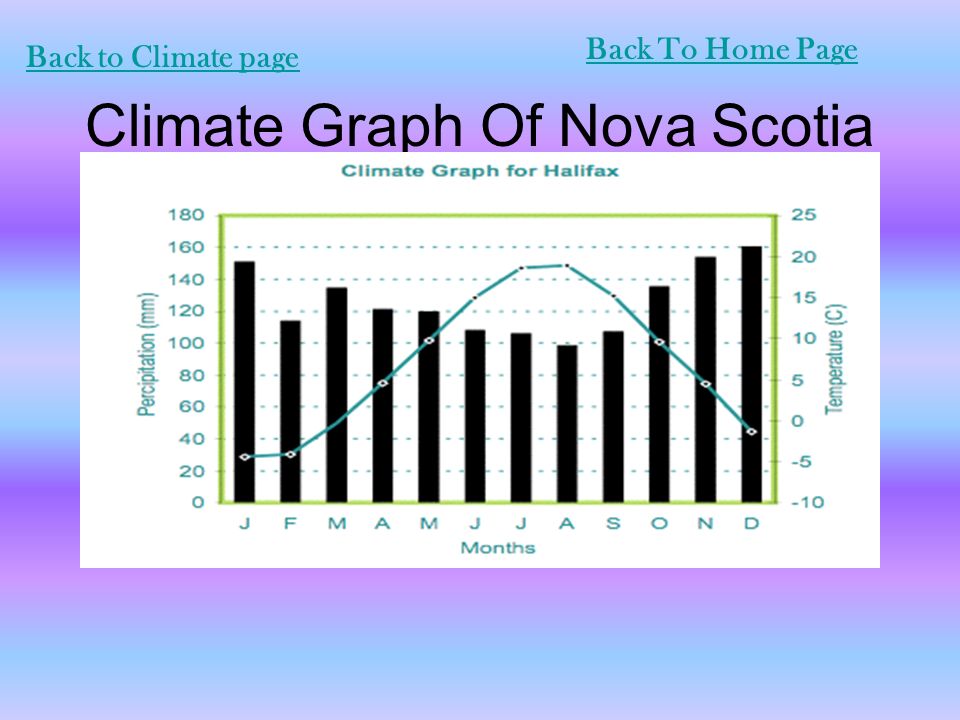 Back to Climate page

Back To Home Page

Climate Graph Of Nova Scotia

Climate Graph for Halifax

Percipitation (mm)

180
160
140
120
100
80
60
40
20
0

Temperature (C)

25
20
15
10
5
0
-5
-10

J F M A M J J A S O N D

Months